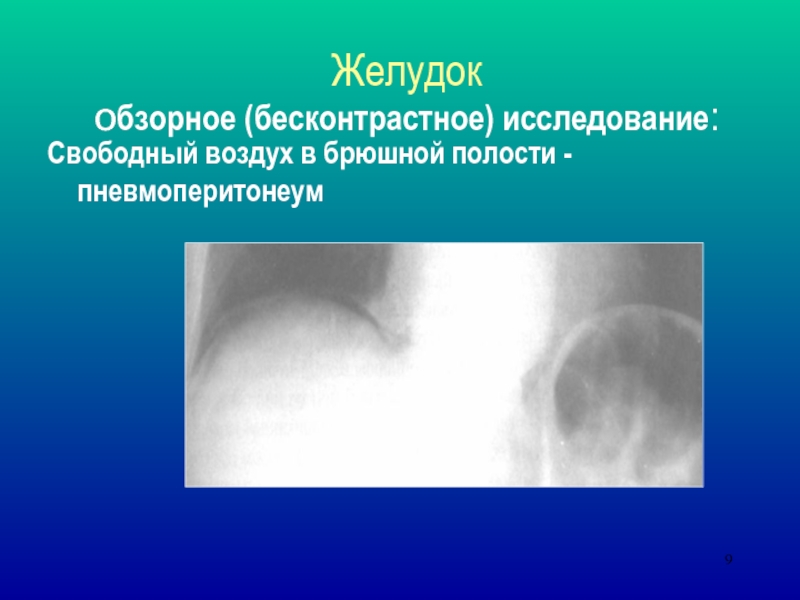 Желудок

Обзорное (бесконтрастное) исследование:

Свободный воздух в брюшной полости - пневмоперитонеум

9